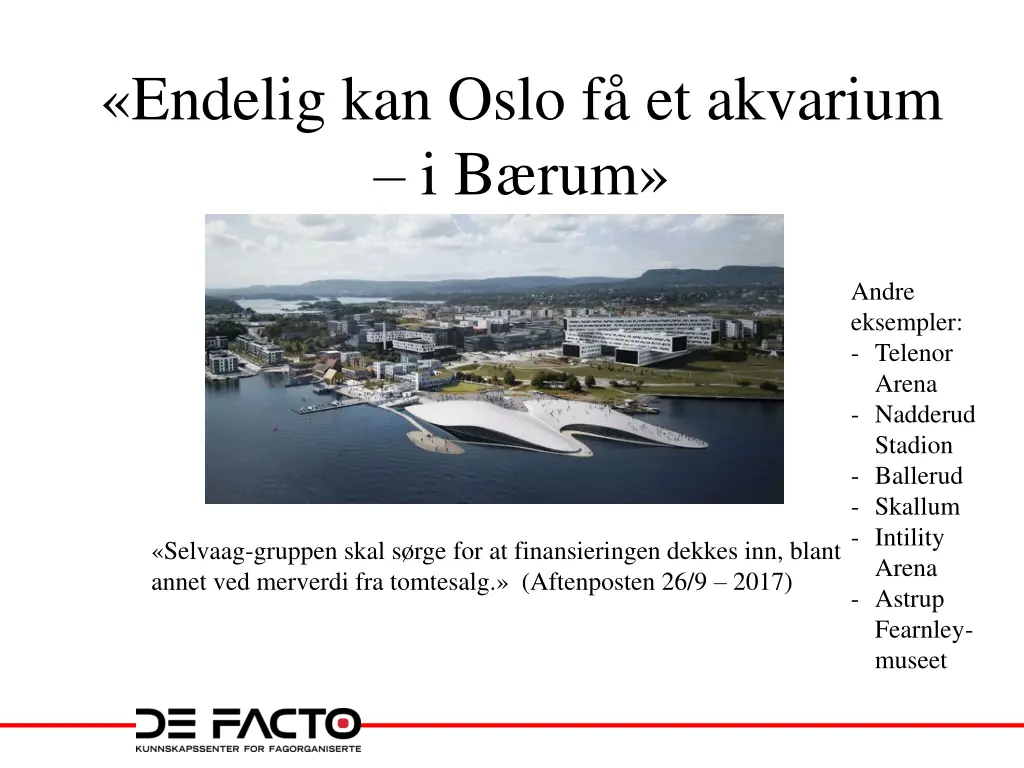 «Endelig kan Oslo få et akvarium – i Bærum»

«Selvaag-gruppen skal sørge for at finansieringen dekkes inn, blant annet ved merverdi fra tomtesalg.» (Aftenposten 26/9 – 2017)

Andre eksempler:
- Telenor Arena
- Nadderud Stadion
- Ballerud
- Skallum
- Intility Arena
- Astrup Fearnley-museet

DE FACTO
KUNNSKAPSSENTER FOR FAGORGANISERTE